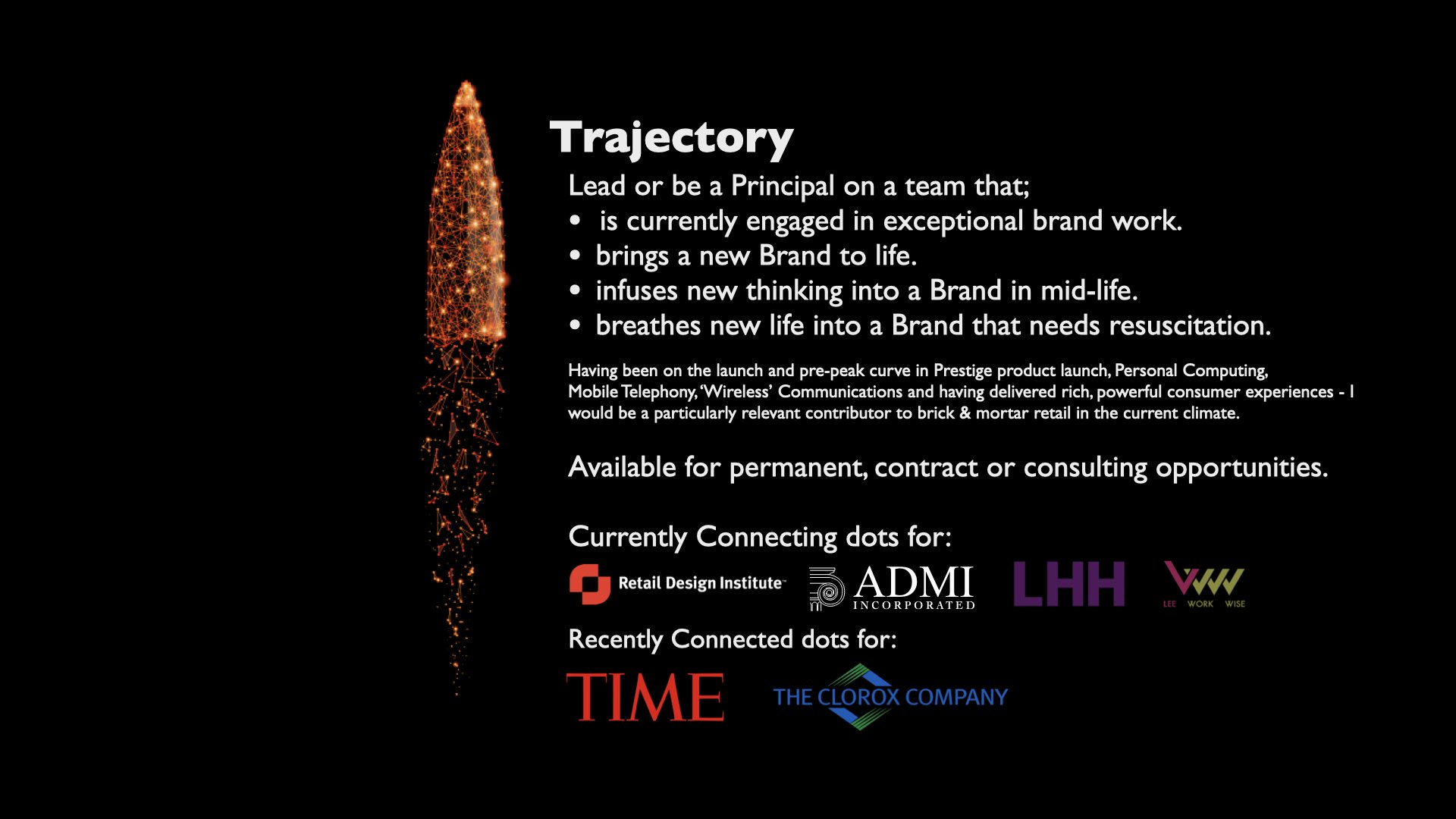 Trajectory

Lead or be a Principal on a team that;
• is currently engaged in exceptional brand work.
• brings a new Brand to life.
• infuses new thinking into a Brand in mid-life.
• breathes new life into a Brand that needs resuscitation.

Having been on the launch and pre-peak curve in Prestige product launch, Personal Computing, Mobile Telephony, 'Wireless' Communications and having delivered rich, powerful consumer experiences - I would be a particularly relevant contributor to brick & mortar retail in the current climate.

Available for permanent, contract or consulting opportunities.

Currently Connecting dots for:

Retail Design Institute

ADMI INCORPORATED

LHH

LEE WORK WISE

Recently Connected dots for:

TIME

THE CLOROX COMPANY